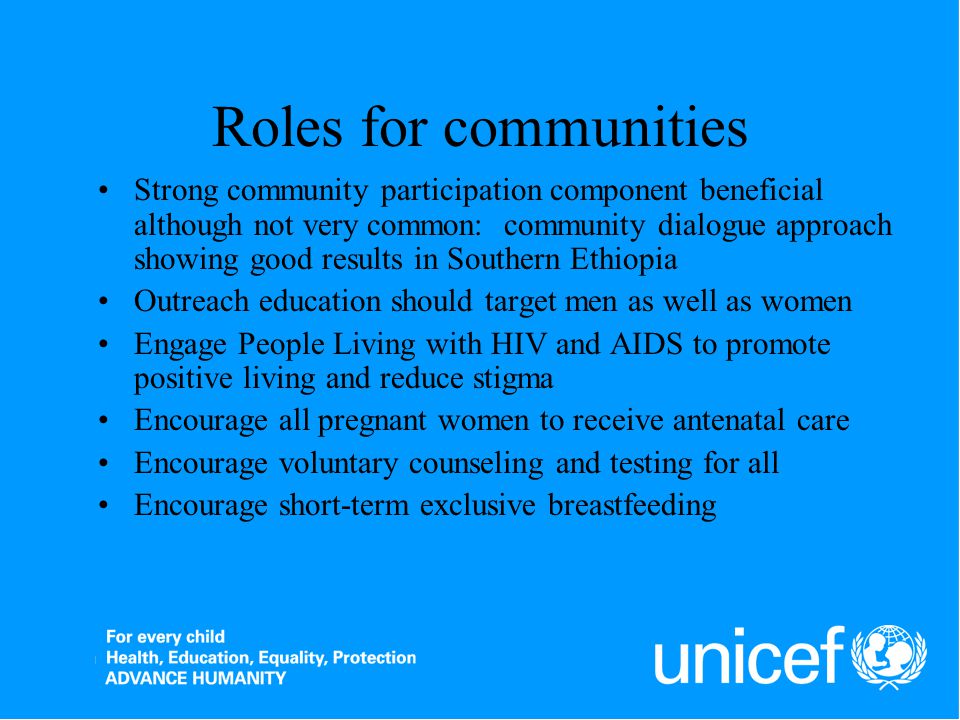 Roles for communities

• Strong community participation component beneficial although not very common: community dialogue approach showing good results in Southern Ethiopia
• Outreach education should target men as well as women
• Engage People Living with HIV and AIDS to promote positive living and reduce stigma
• Encourage all pregnant women to receive antenatal care
• Encourage voluntary counseling and testing for all
• Encourage short-term exclusive breastfeeding

For every child
Health, Education, Equality, Protection
ADVANCE HUMANITY

unicef